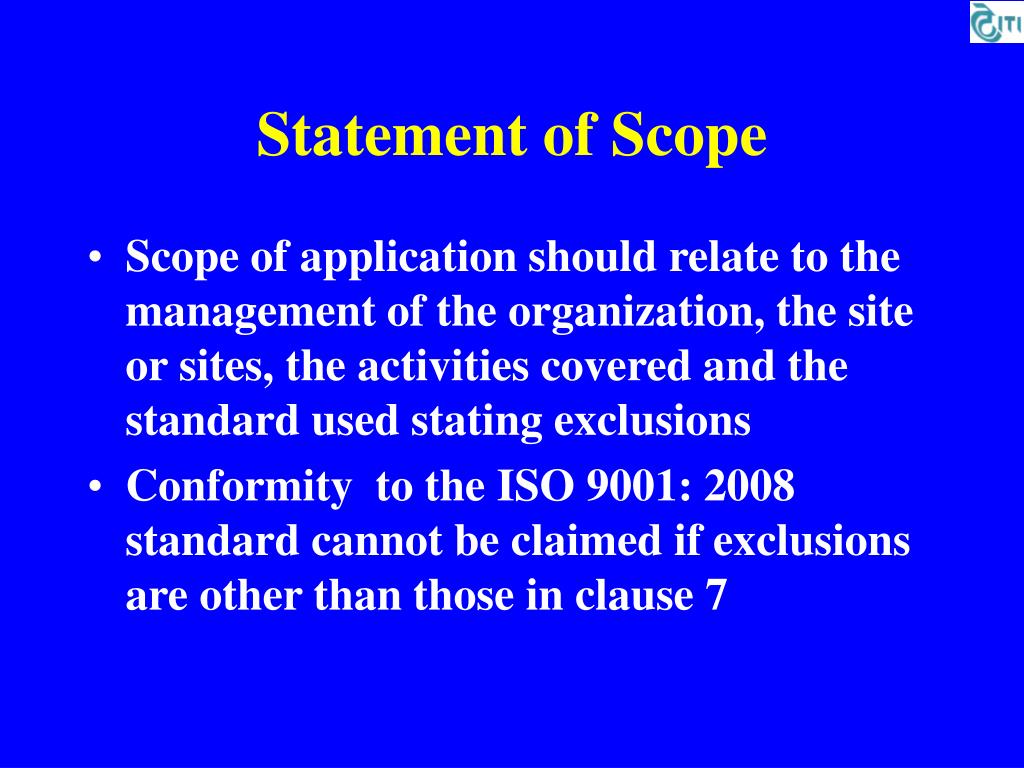 ITI

Statement of Scope

• Scope of application should relate to the management of the organization, the site or sites, the activities covered and the standard used stating exclusions
• Conformity to the ISO 9001: 2008 standard cannot be claimed if exclusions are other than those in clause 7